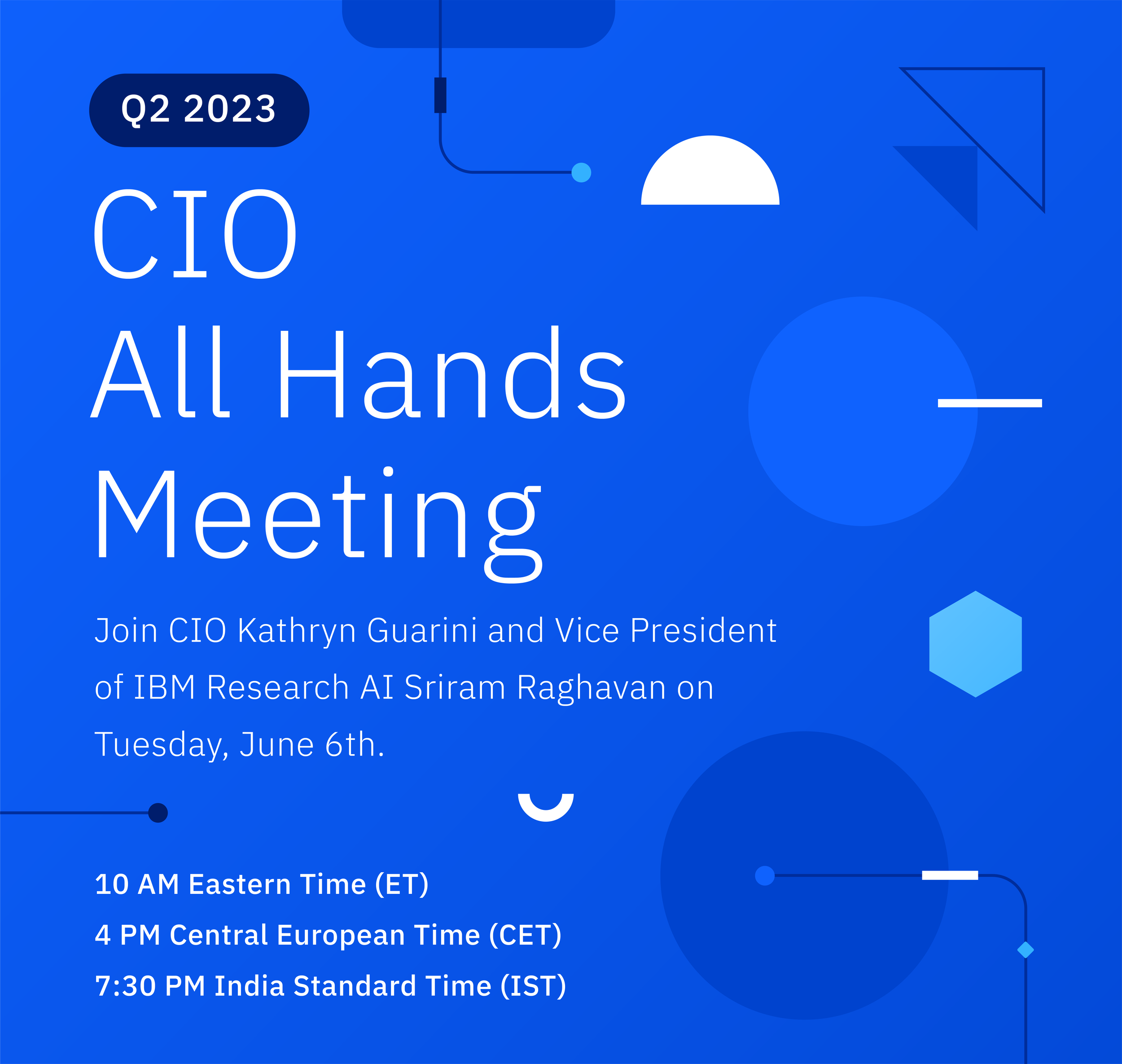 Q2 2023

CIO
All Hands
Meeting

Join CIO Kathryn Guarini and Vice President of IBM Research AI Sriram Raghavan on Tuesday, June 6th.

10 AM Eastern Time (ET)
4 PM Central European Time (CET)
7:30 PM India Standard Time (IST)